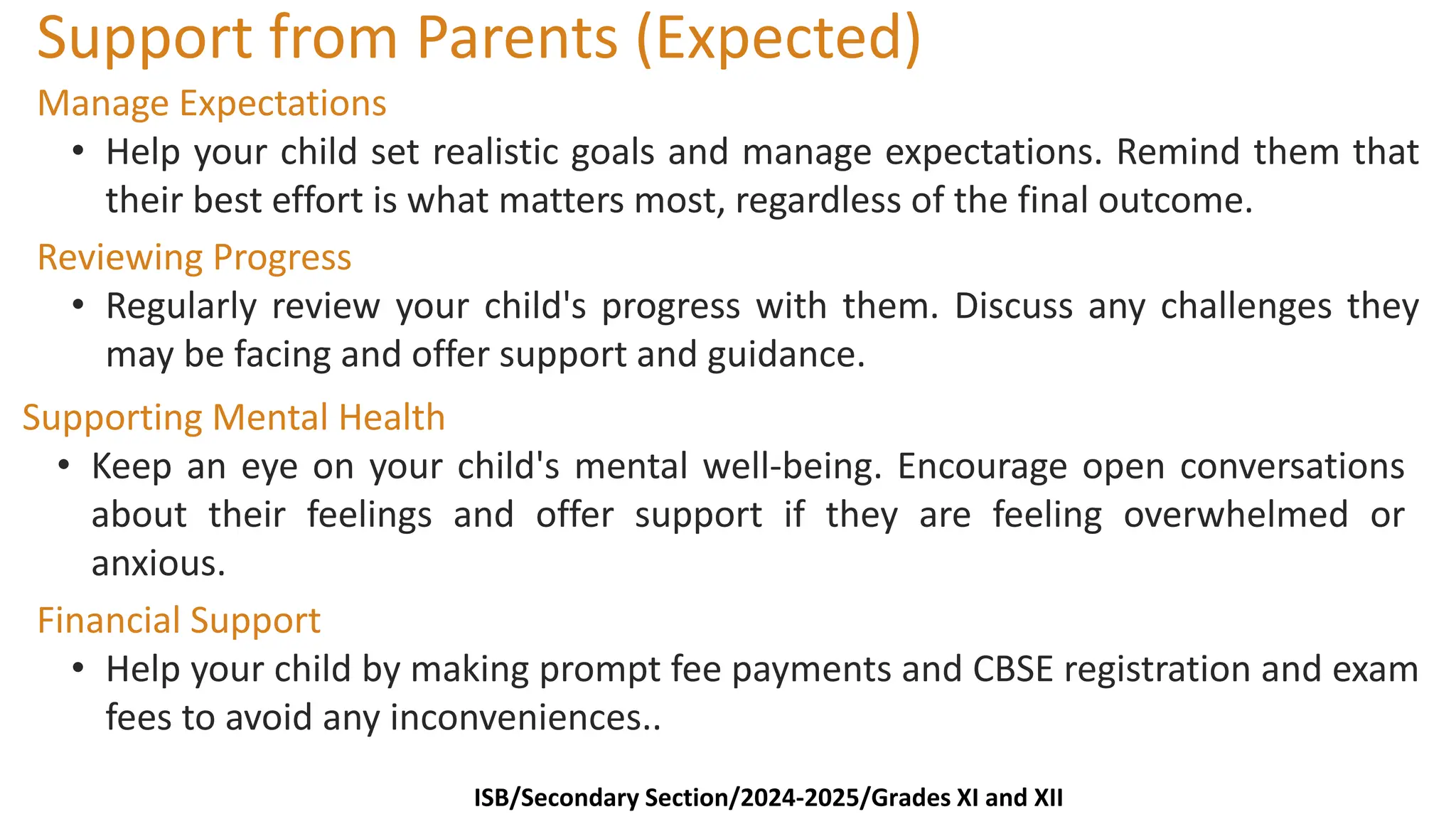 Support from Parents (Expected)

Manage Expectations

• Help your child set realistic goals and manage expectations. Remind them that their best effort is what matters most, regardless of the final outcome.

Reviewing Progress

• Regularly review your child's progress with them. Discuss any challenges they may be facing and offer support and guidance.

Supporting Mental Health

• Keep an eye on your child's mental well-being. Encourage open conversations about their feelings and offer support if they are feeling overwhelmed or anxious.

Financial Support

• Help your child by making prompt fee payments and CBSE registration and exam fees to avoid any inconveniences..

ISB/Secondary Section/2024-2025/Grades XI and XII